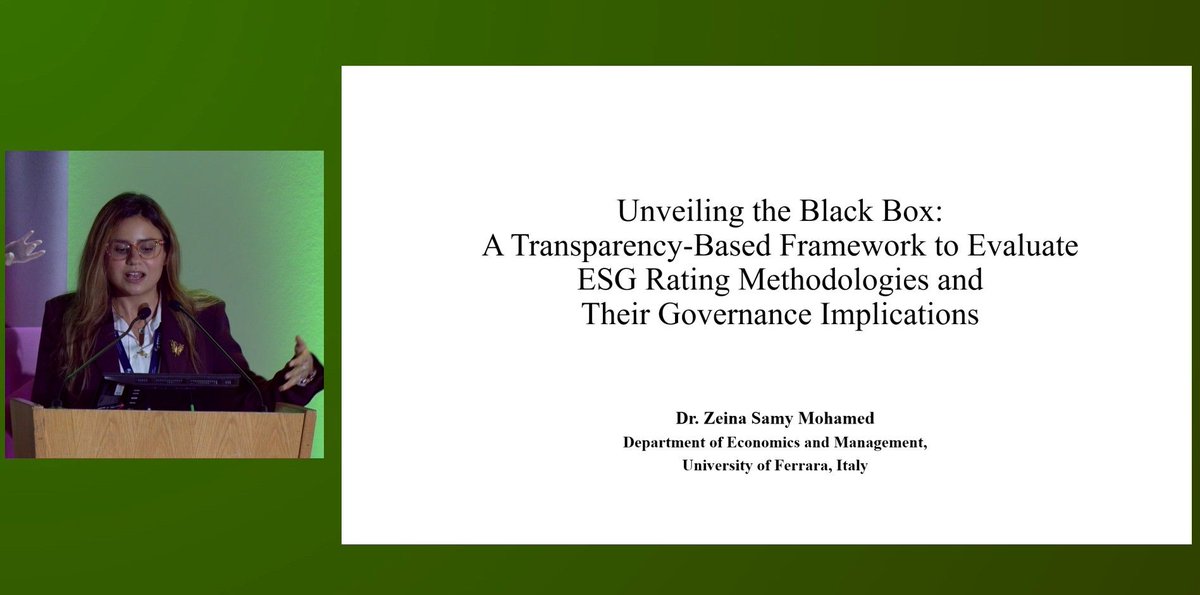 Unveiling the Black Box:
A Transparency-Based Framework to Evaluate ESG Rating Methodologies and Their Governance Implications

Dr. Zeina Samy Mohamed
Department of Economics and Management,
University of Ferrara, Italy